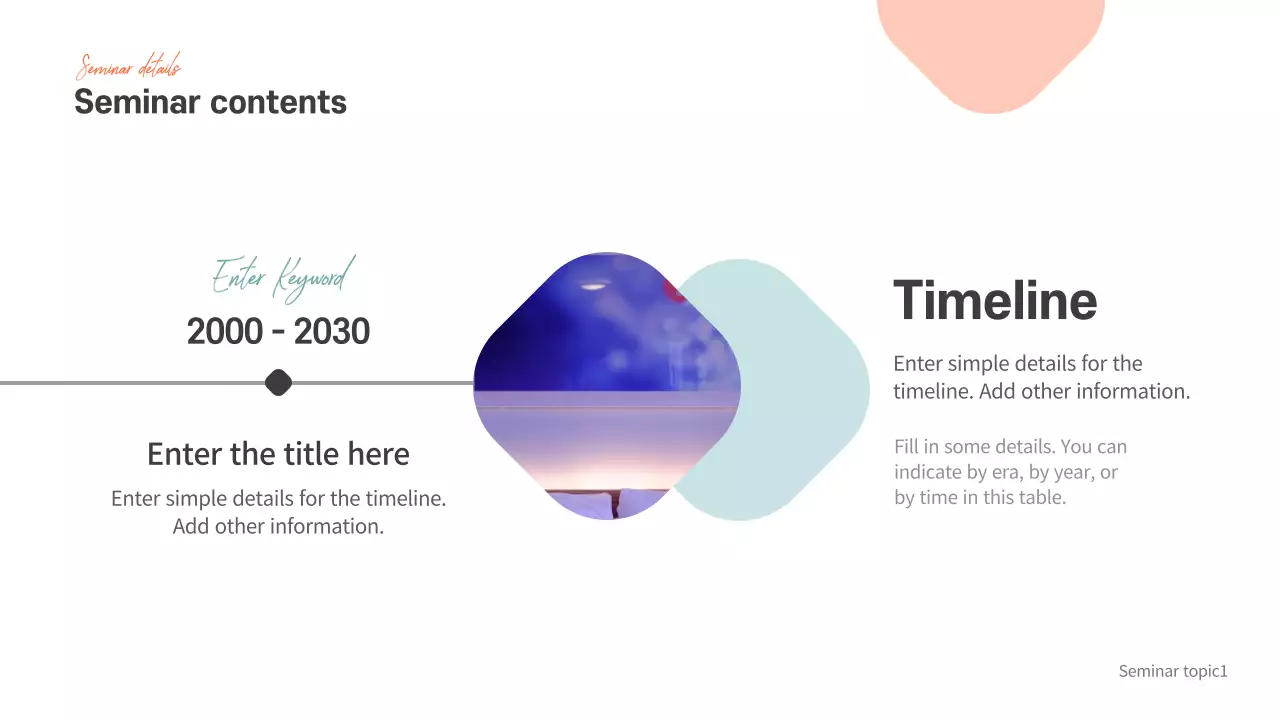 Seminar details
Seminar contents

Enter Keyword
2000 - 2030

Enter the title here
Enter simple details for the timeline. Add other information.

Timeline
Enter simple details for the timeline. Add other information.

Fill in some details. You can indicate by era, by year, or by time in this table.

Seminar topic1